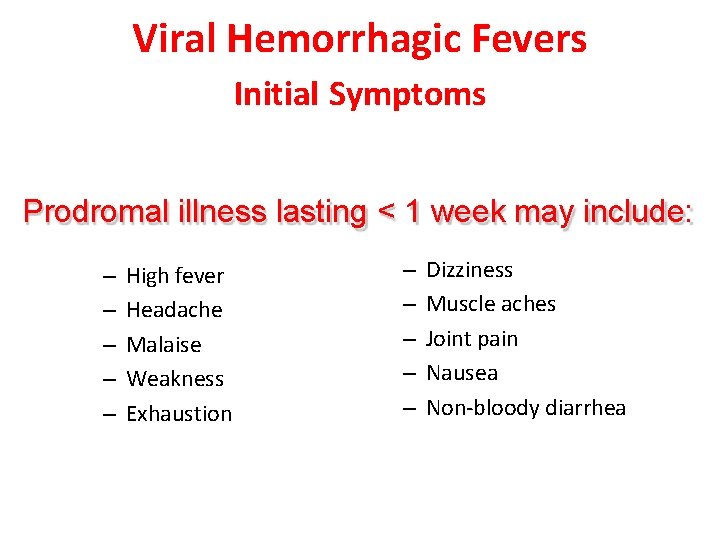 Viral Hemorrhagic Fevers
Initial Symptoms

Prodromal illness lasting < 1 week may include:

– High fever
– Headache
– Malaise
– Weakness
– Exhaustion

– Dizziness
– Muscle aches
– Joint pain
– Nausea
– Non-bloody diarrhea